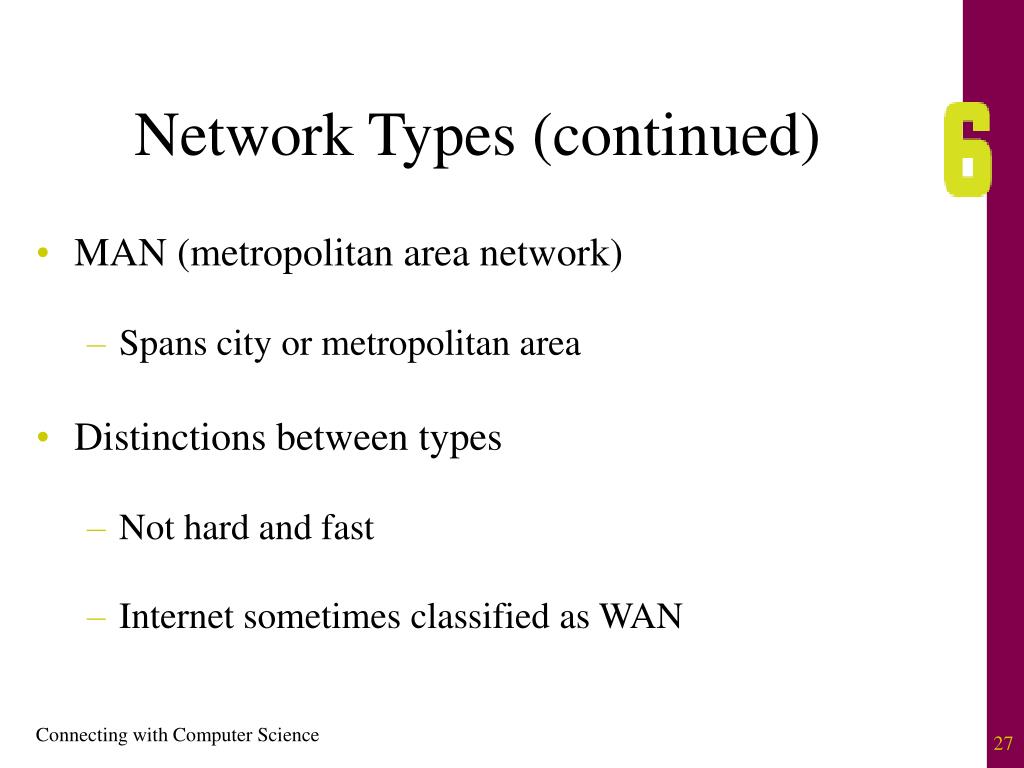 Network Types (continued)

6

• MAN (metropolitan area network)

– Spans city or metropolitan area

• Distinctions between types

– Not hard and fast

– Internet sometimes classified as WAN

Connecting with Computer Science

27